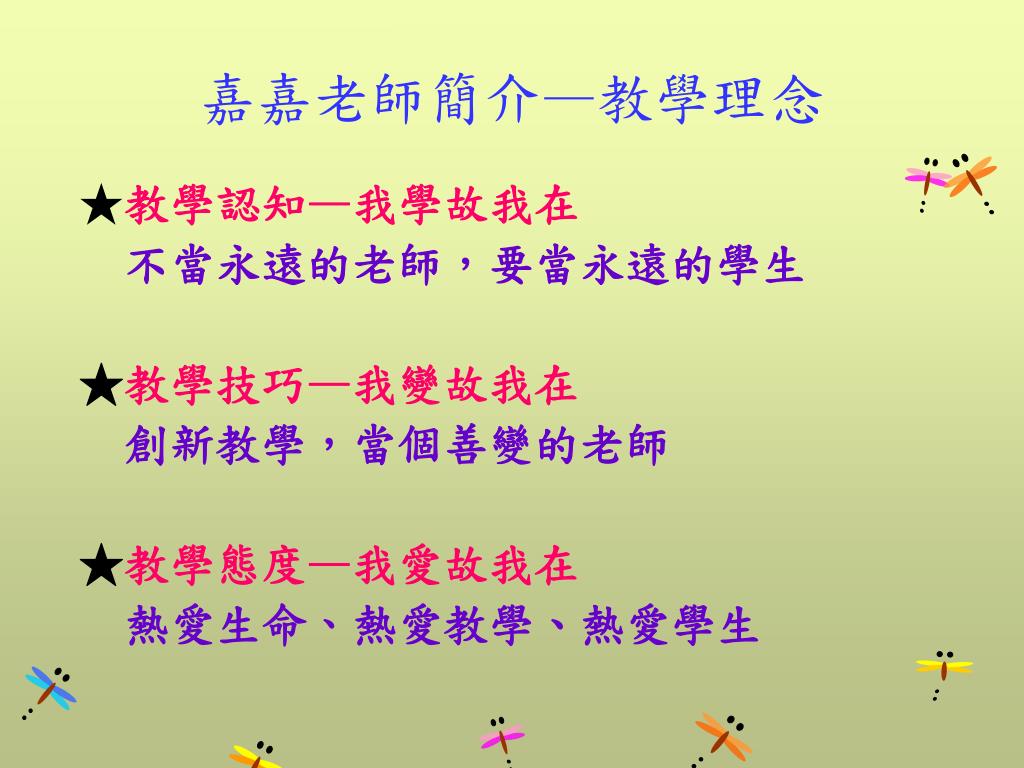 嘉嘉老師簡介—教學理念

★教學認知—我學故我在
不當永遠的老師，要當永遠的學生

★教學技巧—我變故我在
創新教學，當個善變的老師

★教學態度—我愛故我在
熱愛生命、熱愛教學、熱愛學生